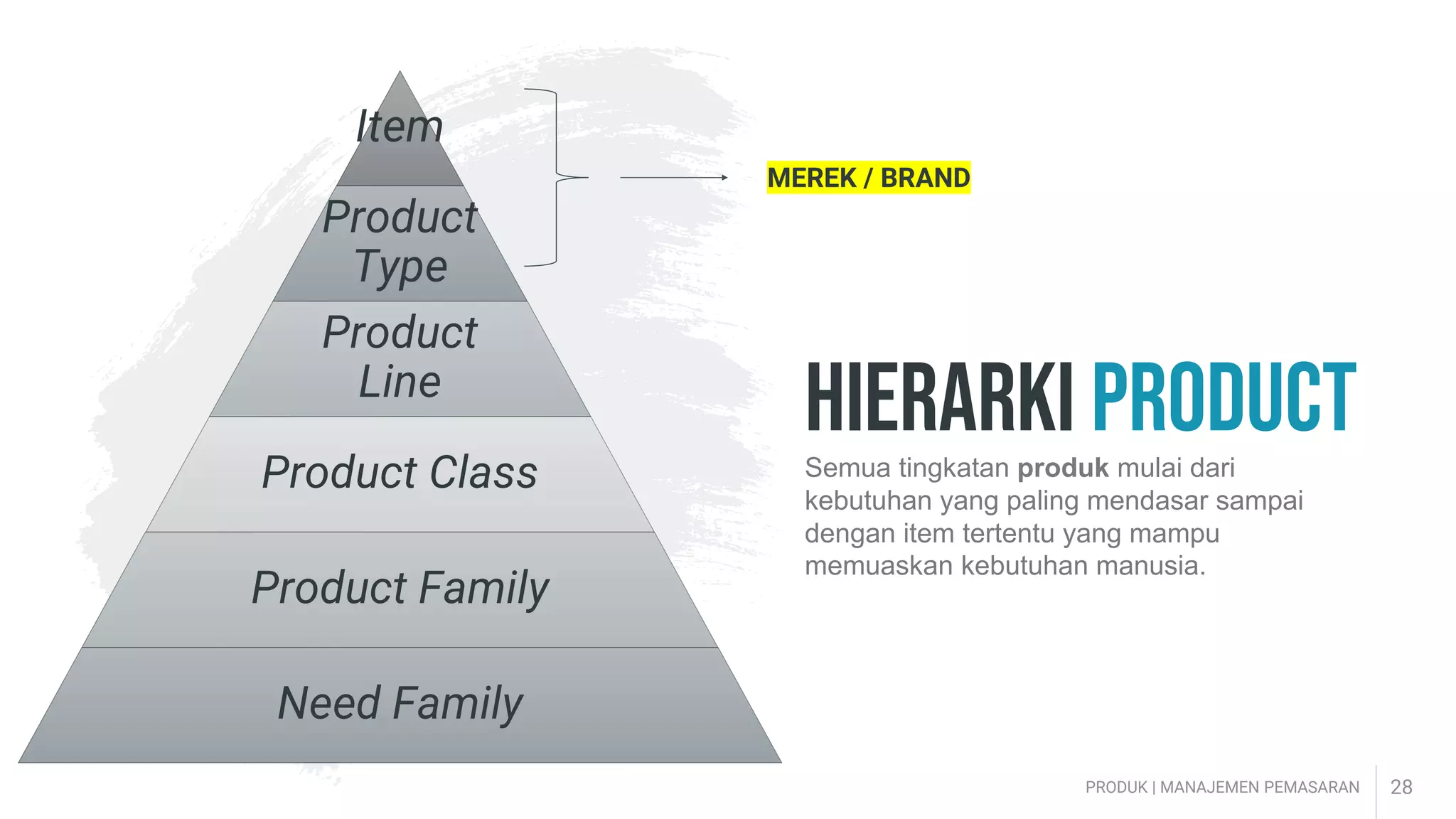 Item

Product Type

Product Line

Product Class

Product Family

Need Family

MEREK / BRAND

HIERARKI PRODUCT

Semua tingkatan produk mulai dari kebutuhan yang paling mendasar sampai dengan item tertentu yang mampu memuaskan kebutuhan manusia.

PRODUK | MANAJEMEN PEMASARAN 28